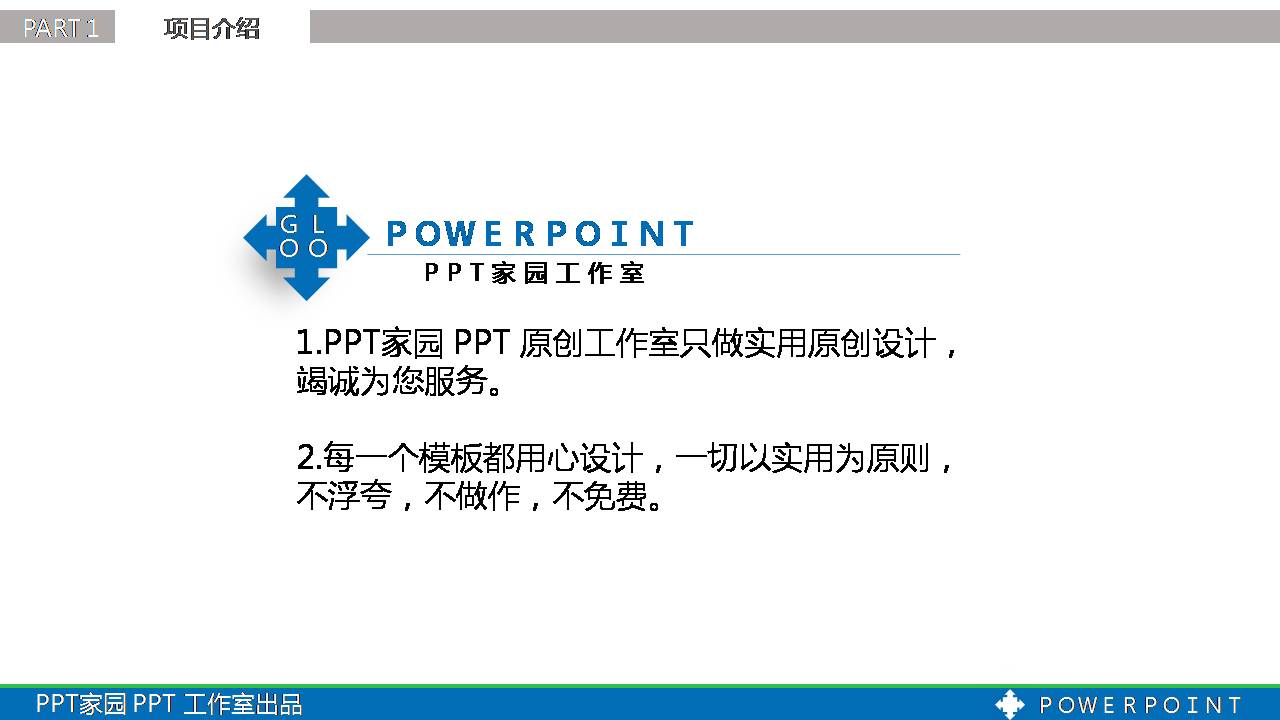 PART 1 项目介绍

G L
O O

POWERPOINT
PPT家园工作室

1.PPT家园 PPT 原创工作室只做实用原创设计，竭诚为您服务。

2.每一个模板都用心设计，一切以实用为原则，不浮夸，不做作，不免费。

PPT家园 PPT 工作室出品

POWERPOINT